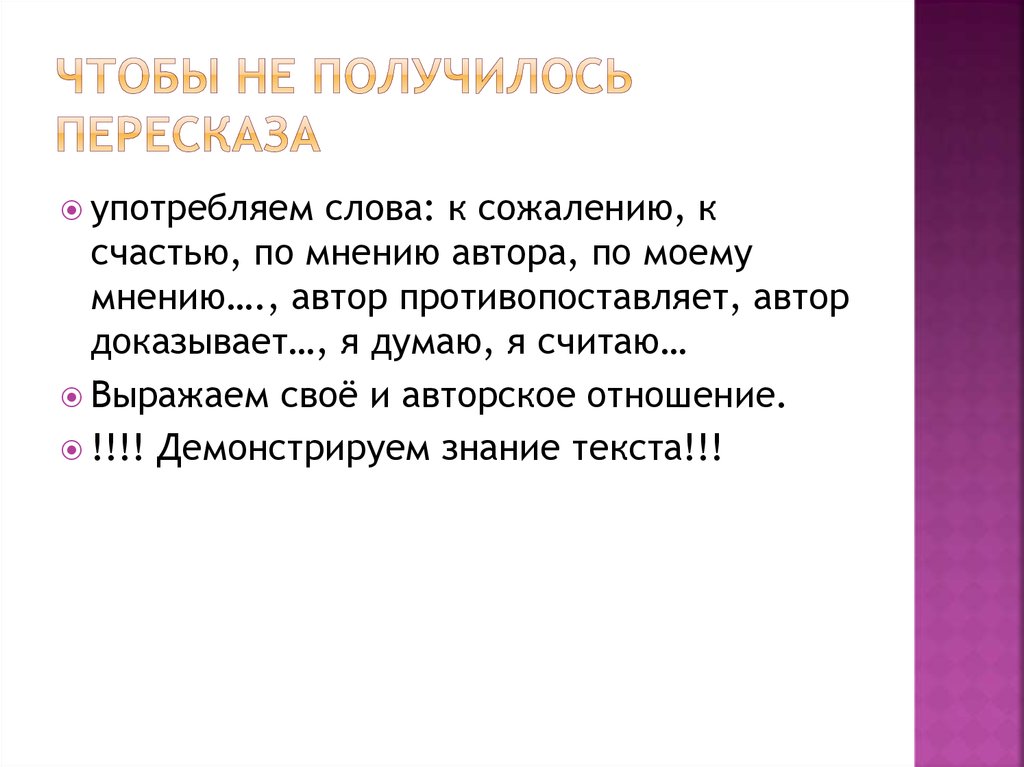 ЧТОБЫ НЕ ПОЛУЧИЛОСЬ ПЕРЕСКАЗА

употребляем слова: к сожалению, к счастью, по мнению автора, по моему мнению…., автор противопоставляет, автор доказывает…, я думаю, я считаю…

Выражаем своё и авторское отношение.

!!!! Демонстрируем знание текста!!!